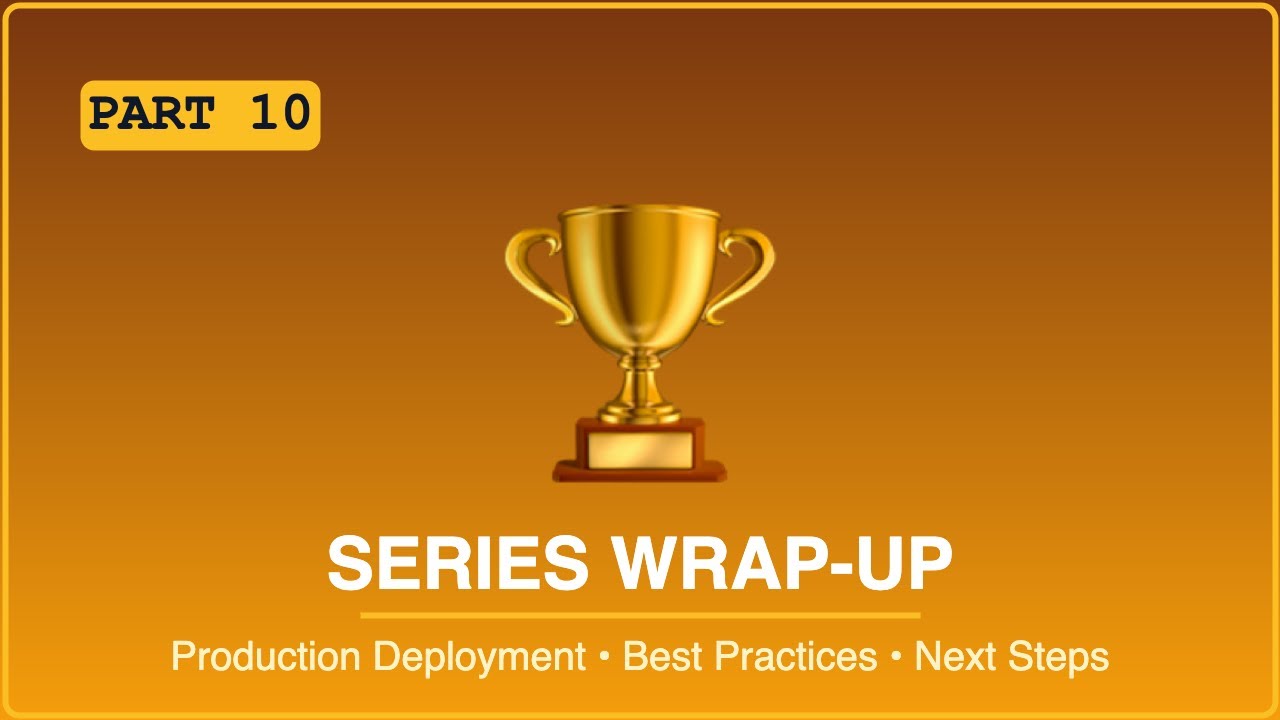 PART 10

SERIES WRAP-UP

Production Deployment • Best Practices • Next Steps